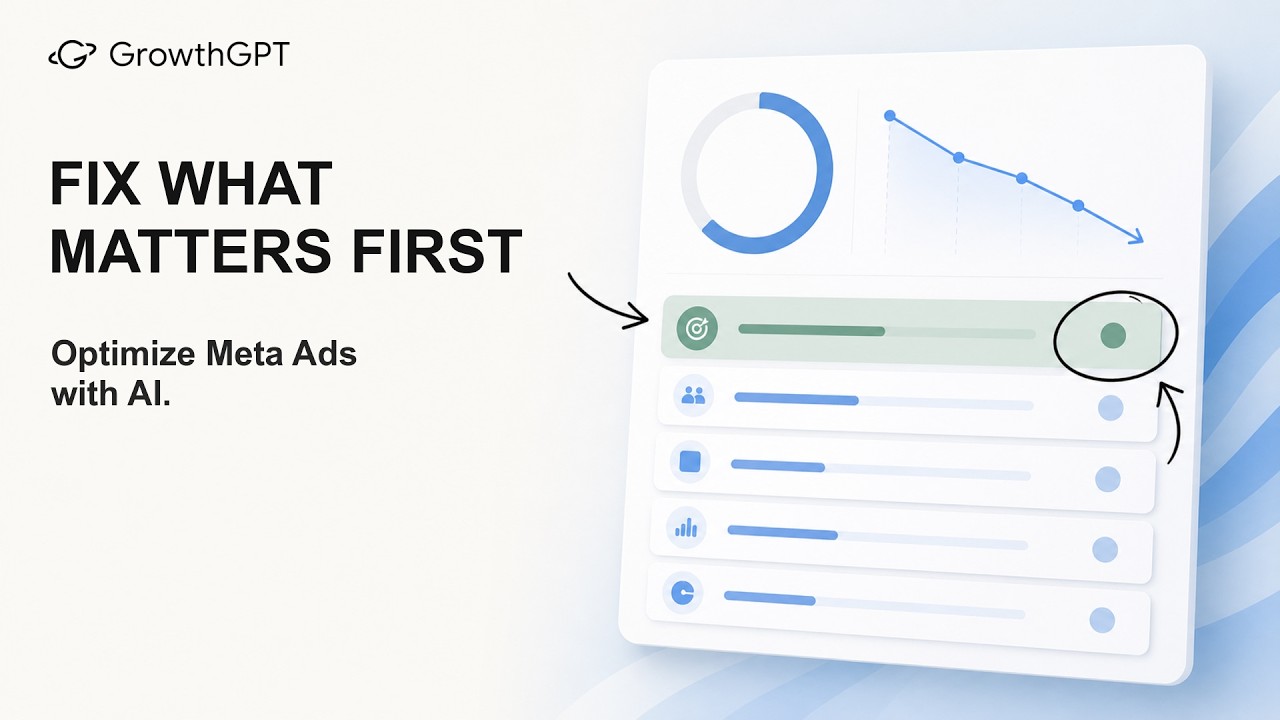 GrowthGPT

FIX WHAT MATTERS FIRST

Optimize Meta Ads with AI.